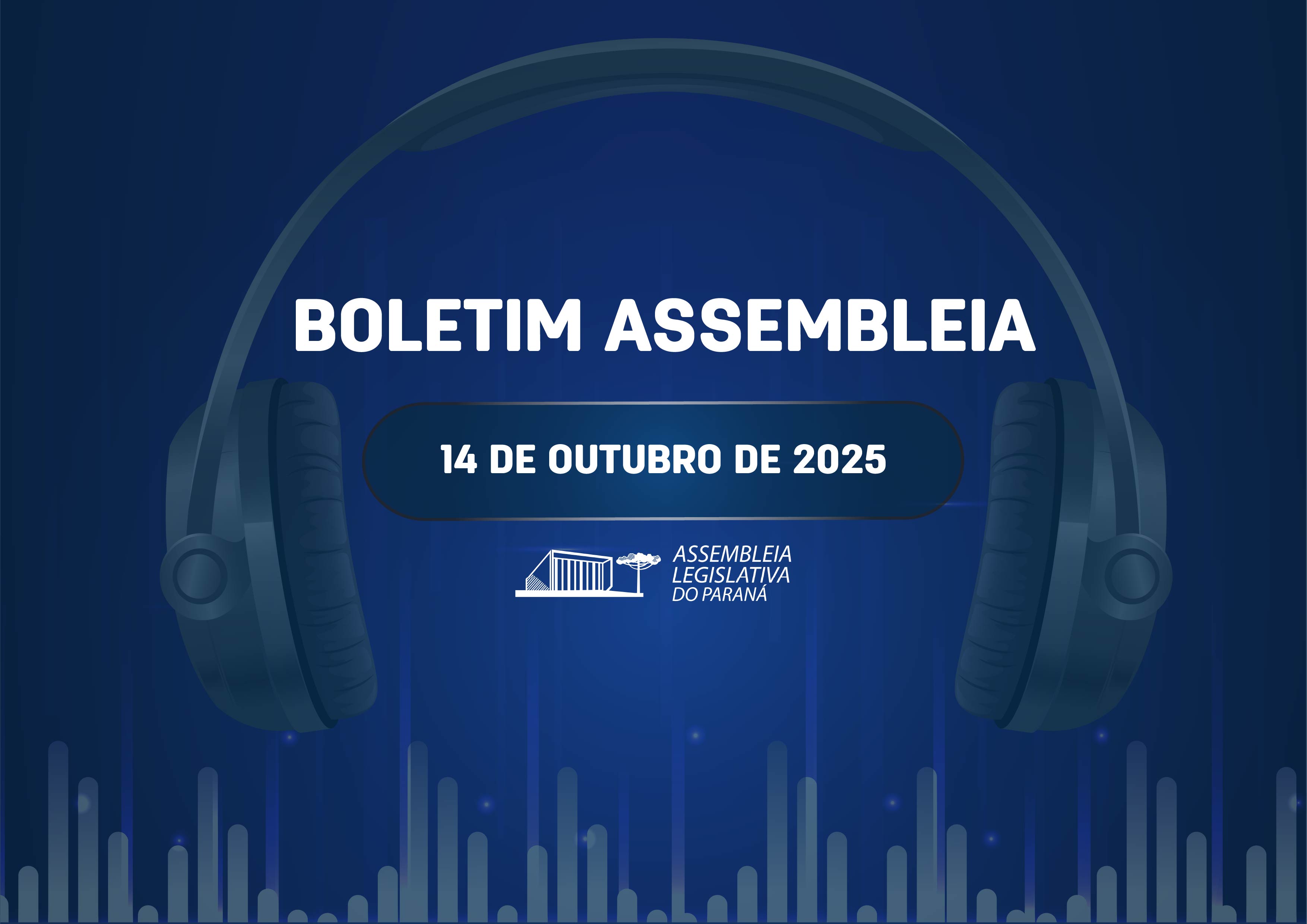 BOLETIM ASSEMBLEIA

14 DE OUTUBRO DE 2025

ASSEMBLEIA
LEGISLATIVA
DO PARANÁ